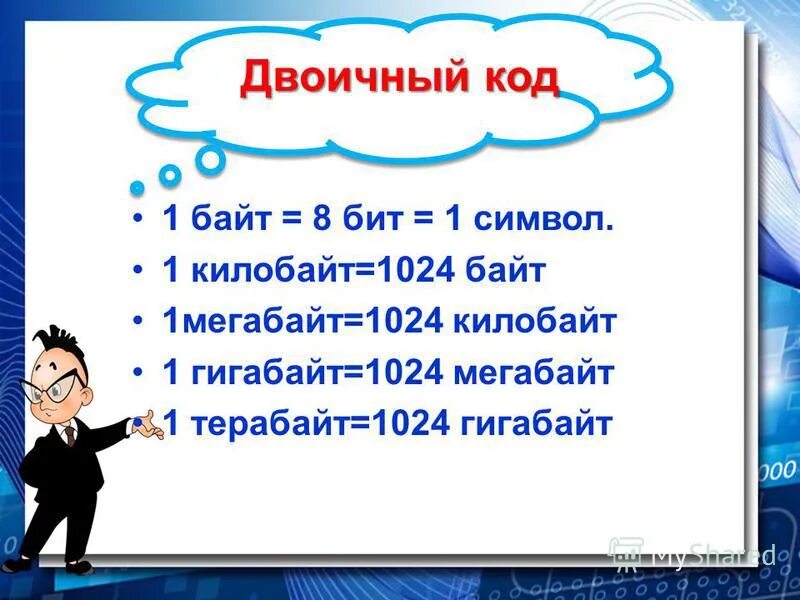 Двоичный код

• 1 байт = 8 бит = 1 символ.
• 1 килобайт=1024 байт
• 1мегабайт=1024 килобайт
• 1 гигабайт=1024 мегабайт
• 1 терабайт=1024 гигабайт

MyShared